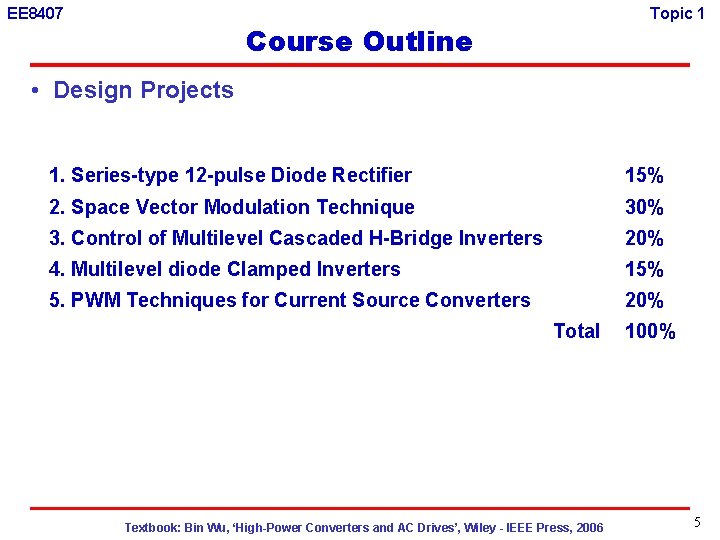 EE8407

Topic 1

Course Outline

• Design Projects

1. Series-type 12-pulse Diode Rectifier 15%
2. Space Vector Modulation Technique 30%
3. Control of Multilevel Cascaded H-Bridge Inverters 20%
4. Multilevel diode Clamped Inverters 15%
5. PWM Techniques for Current Source Converters 20%
Total 100%

Textbook: Bin Wu, 'High-Power Converters and AC Drives', Wiley - IEEE Press, 2006

5